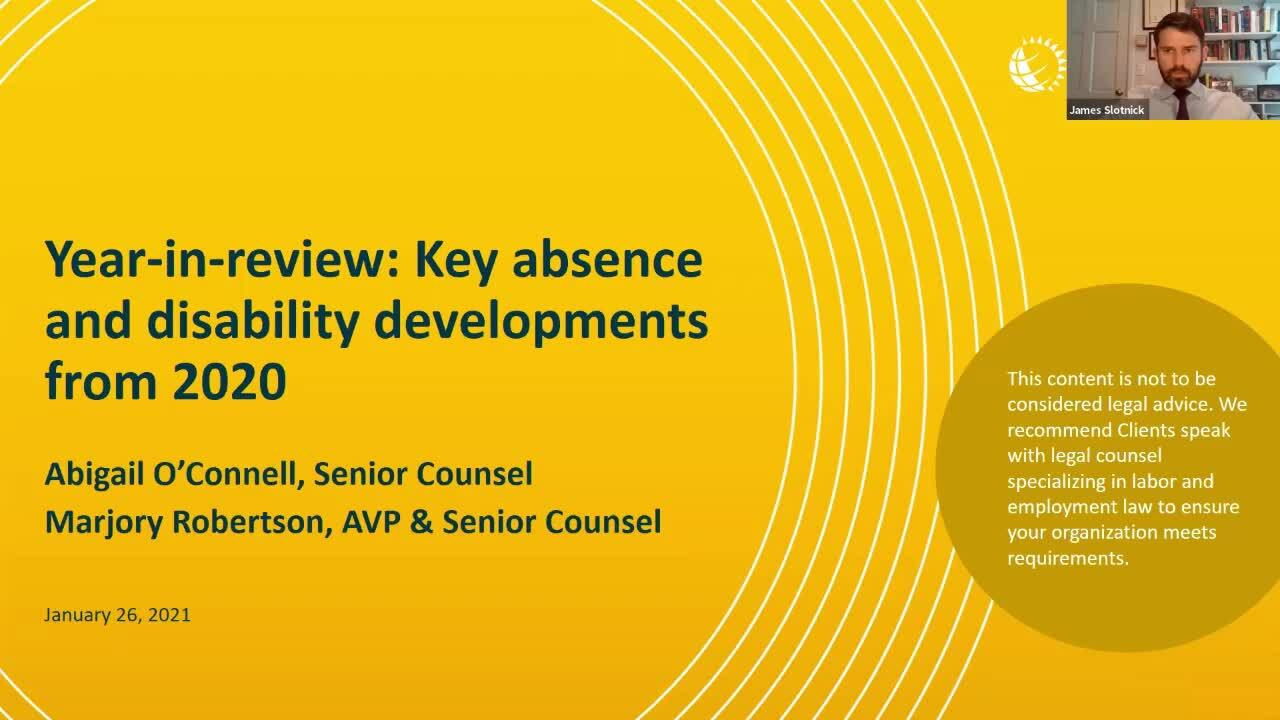 James Slotnick

Year-in-review: Key absence and disability developments from 2020

Abigail O'Connell, Senior Counsel
Marjory Robertson, AVP & Senior Counsel

January 26, 2021

This content is not to be considered legal advice. We recommend Clients speak with legal counsel specializing in labor and employment law to ensure your organization meets requirements.